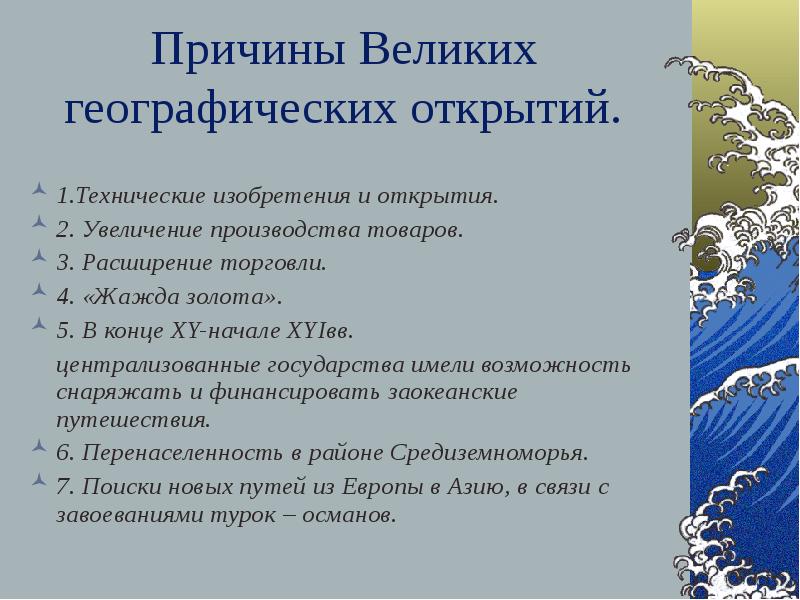 Причины Великих географических открытий.

1.Технические изобретения и открытия.

2. Увеличение производства товаров.

3. Расширение торговли.

4. «Жажда золота».

5. В конце XY-начале XYIвв.

централизованные государства имели возможность снаряжать и финансировать заокеанские путешествия.

6. Перенаселенность в районе Средиземноморья.

7. Поиски новых путей из Европы в Азию, в связи с завоеваниями турок – османов.